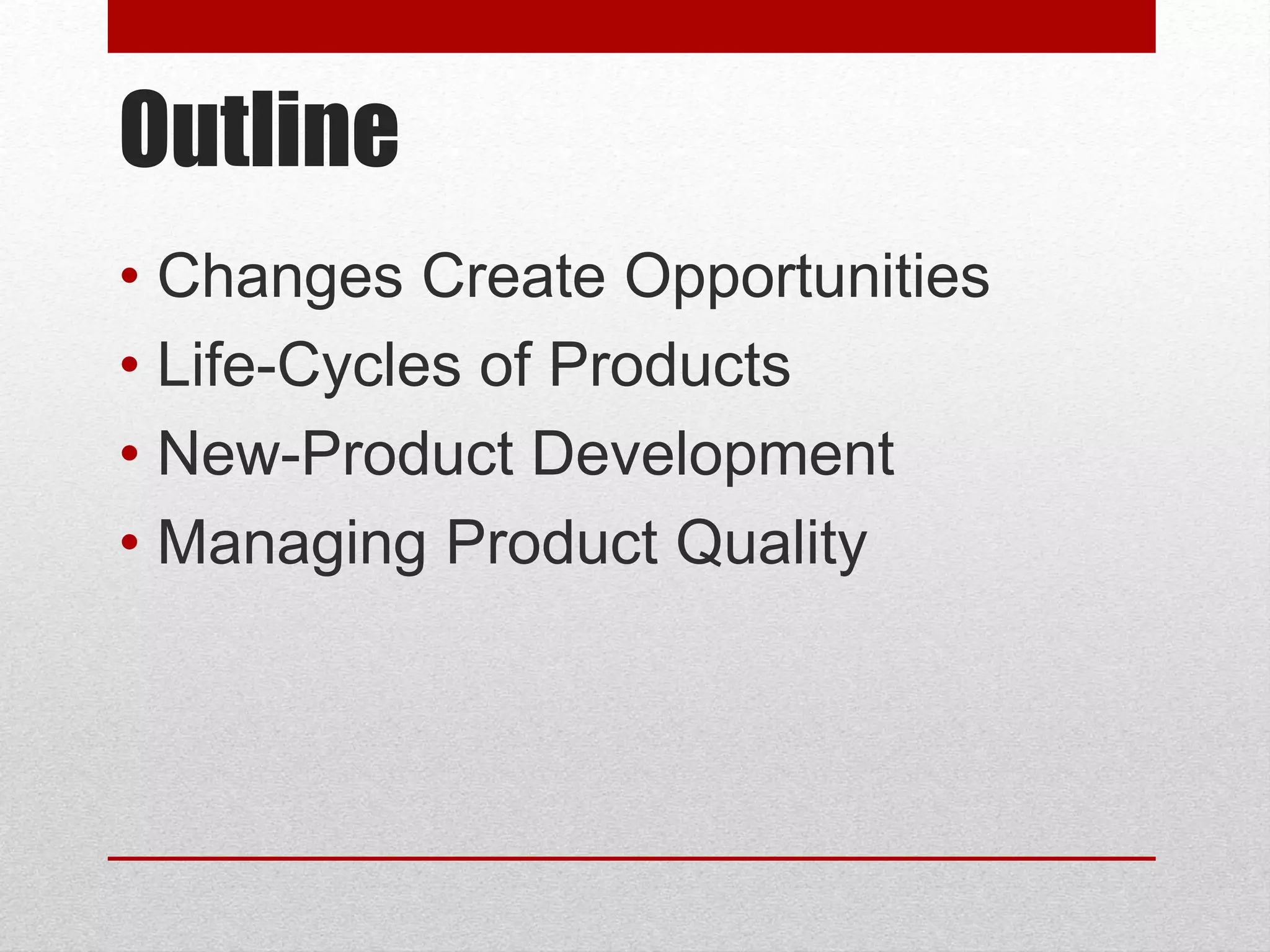 Outline

• Changes Create Opportunities
• Life-Cycles of Products
• New-Product Development
• Managing Product Quality